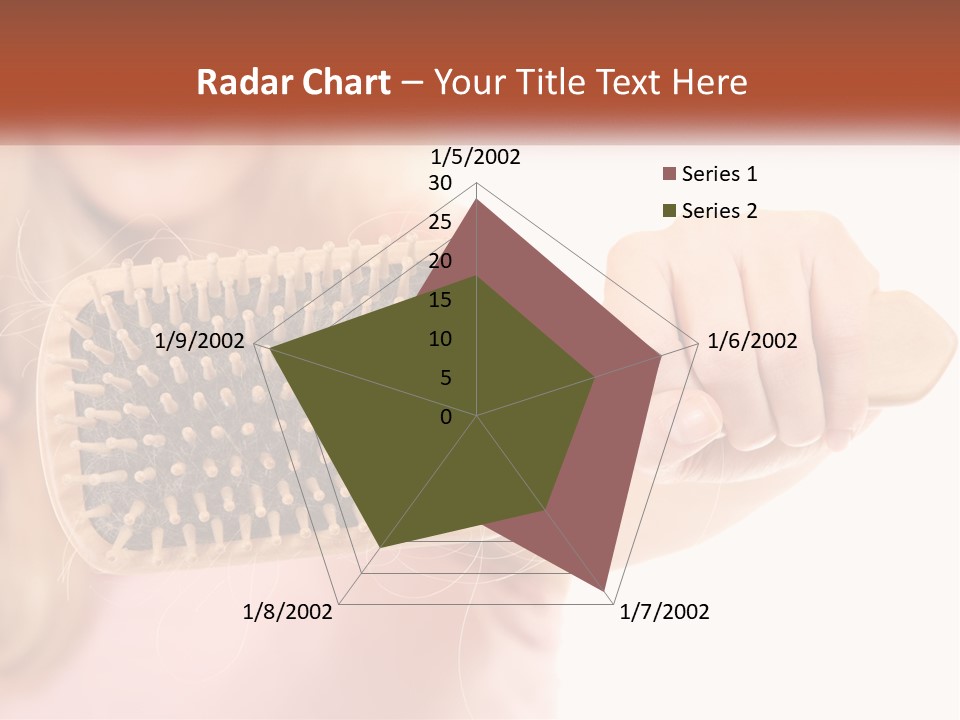 Radar Chart – Your Title Text Here

1/5/2002
30
25
20
15
10
5
0
1/6/2002
1/7/2002
1/8/2002
1/9/2002

Series 1
Series 2